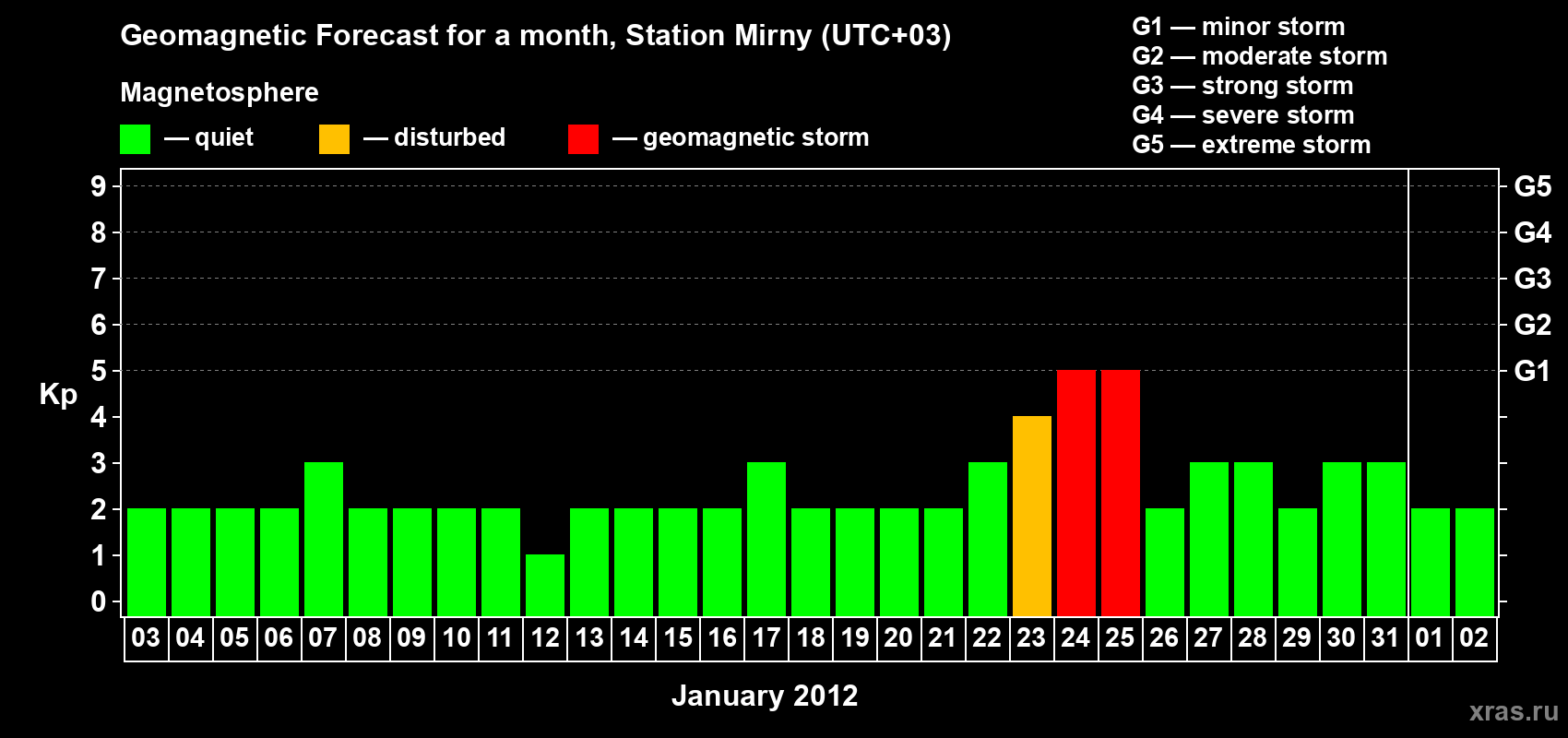 Geomagnetic Forecast for a month, Station Mirny (UTC+03)

Magnetosphere

— quiet — disturbed — geomagnetic storm

G1 — minor storm
G2 — moderate storm
G3 — strong storm
G4 — severe storm
G5 — extreme storm

Kp

9 8 7 6 5 4 3 2 1 0

G5 G4 G3 G2 G1

03 04 05 06 07 08 09 10 11 12 13 14 15 16 17 18 19 20 21 22 23 24 25 26 27 28 29 30 31 01 02

January 2012

xras.ru